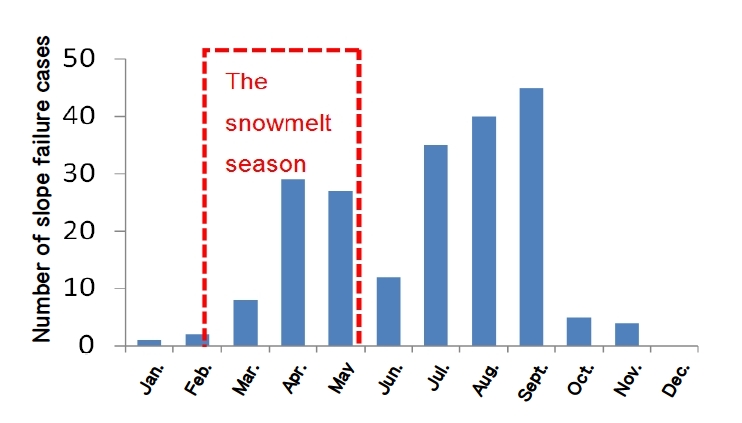 Number of slope failure cases

50
40
30
20
10
0

The snowmelt season

Jan.
Feb.
Mar.
Apr.
May
Jun.
Jul.
Aug.
Sept.
Oct.
Nov.
Dec.